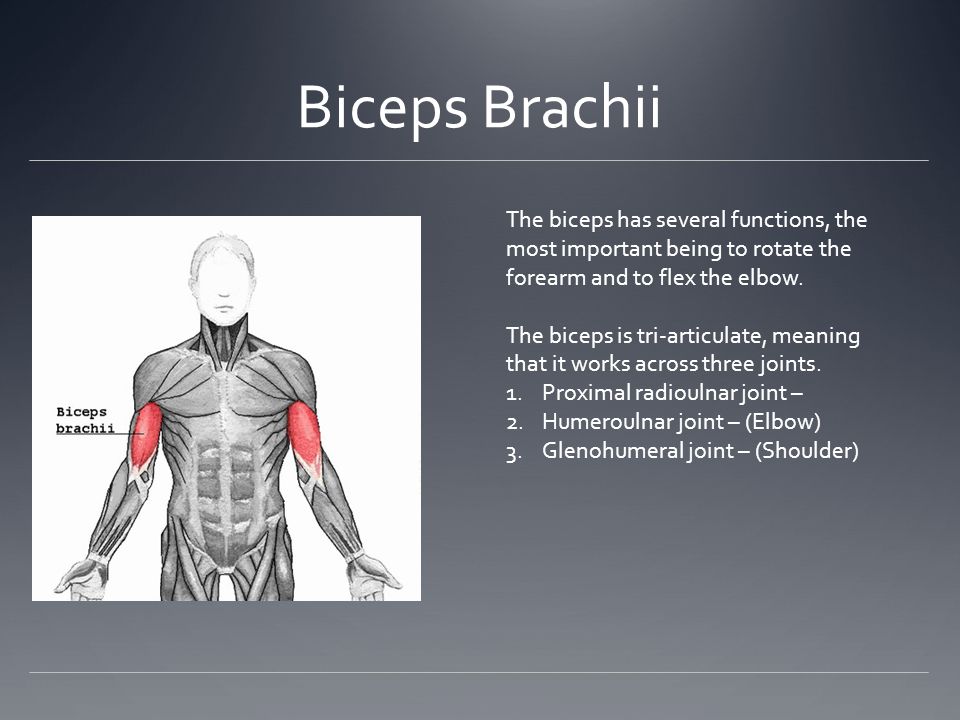 Biceps Brachii

Biceps brachii

The biceps has several functions, the most important being to rotate the forearm and to flex the elbow.

The biceps is tri-articulate, meaning that it works across three joints.
1. Proximal radioulnar joint –
2. Humeroulnar joint – (Elbow)
3. Glenohumeral joint – (Shoulder)